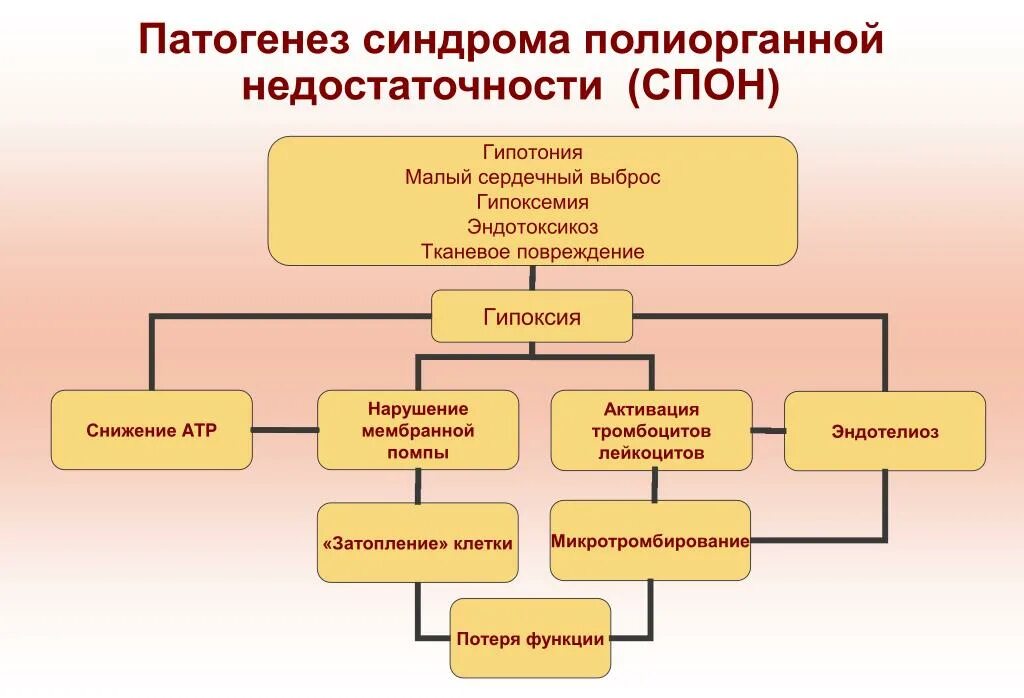 Патогенез синдрома полиорганной недостаточности (СПОН)

Гипотония
Малый сердечный выброс
Гипоксемия
Эндотоксикоз
Тканевое повреждение

Гипоксия

Снижение АТР

Нарушение мембранной помпы

Активация тромбоцитов лейкоцитов

Эндотелиоз

«Затопление» клетки

Микротромбирование

Потеря функции